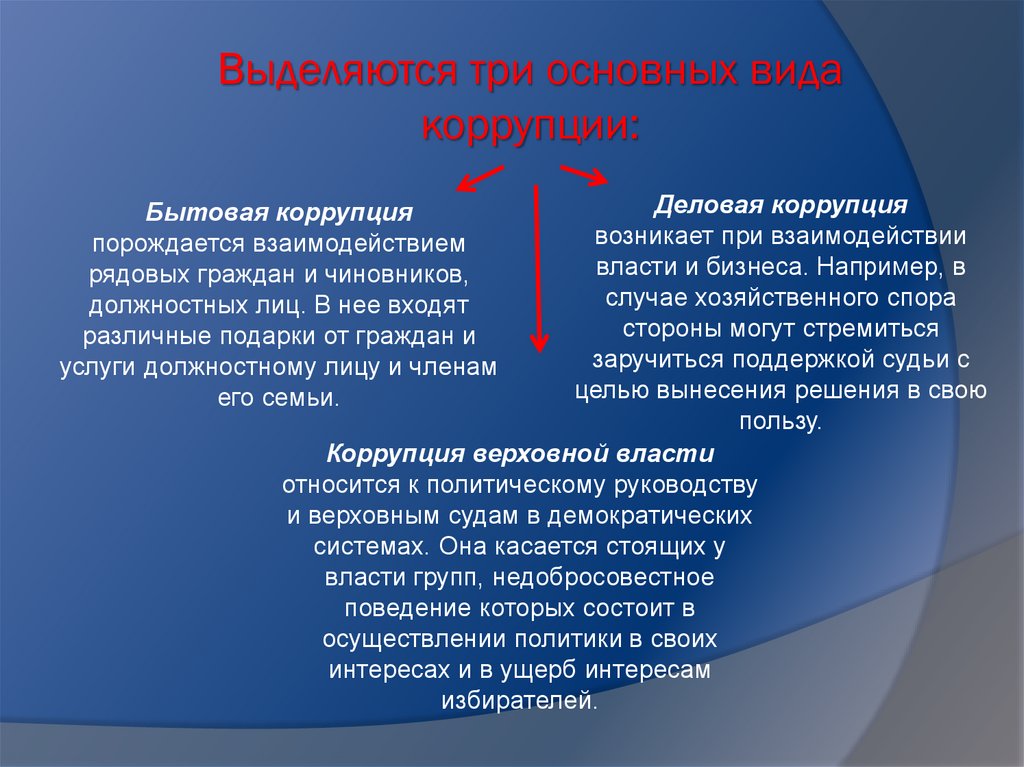 Выделяются три основных вида коррупции:

Бытовая коррупция
порождается взаимодействием рядовых граждан и чиновников, должностных лиц. В нее входят различные подарки от граждан и услуги должностному лицу и членам его семьи.

Деловая коррупция
возникает при взаимодействии власти и бизнеса. Например, в случае хозяйственного спора стороны могут стремиться заручиться поддержкой судьи с целью вынесения решения в свою пользу.

Коррупция верховной власти
относится к политическому руководству и верховным судам в демократических системах. Она касается стоящих у власти групп, недобросовестное поведение которых состоит в осуществлении политики в своих интересах и в ущерб интересам избирателей.